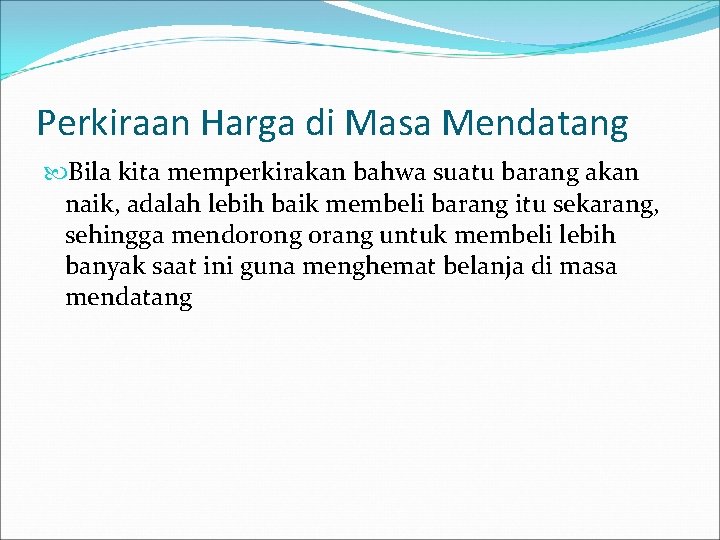 Perkiraan Harga di Masa Mendatang

Bila kita memperkirakan bahwa suatu barang akan naik, adalah lebih baik membeli barang itu sekarang, sehingga mendorong orang untuk membeli lebih banyak saat ini guna menghemat belanja di masa mendatang